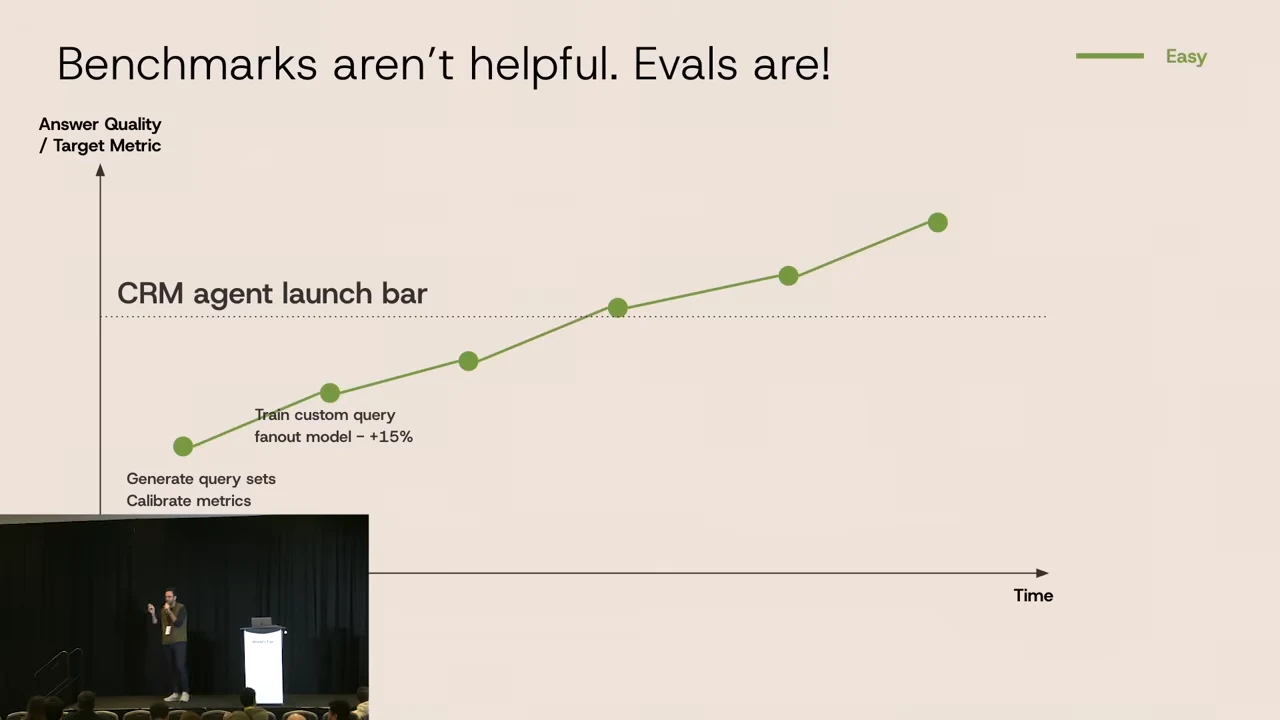 Benchmarks aren't helpful. Evals are!

Easy

Answer Quality / Target Metric

CRM agent launch bar

Train custom query fanout model - +15%

Generate query sets
Calibrate metrics

Time